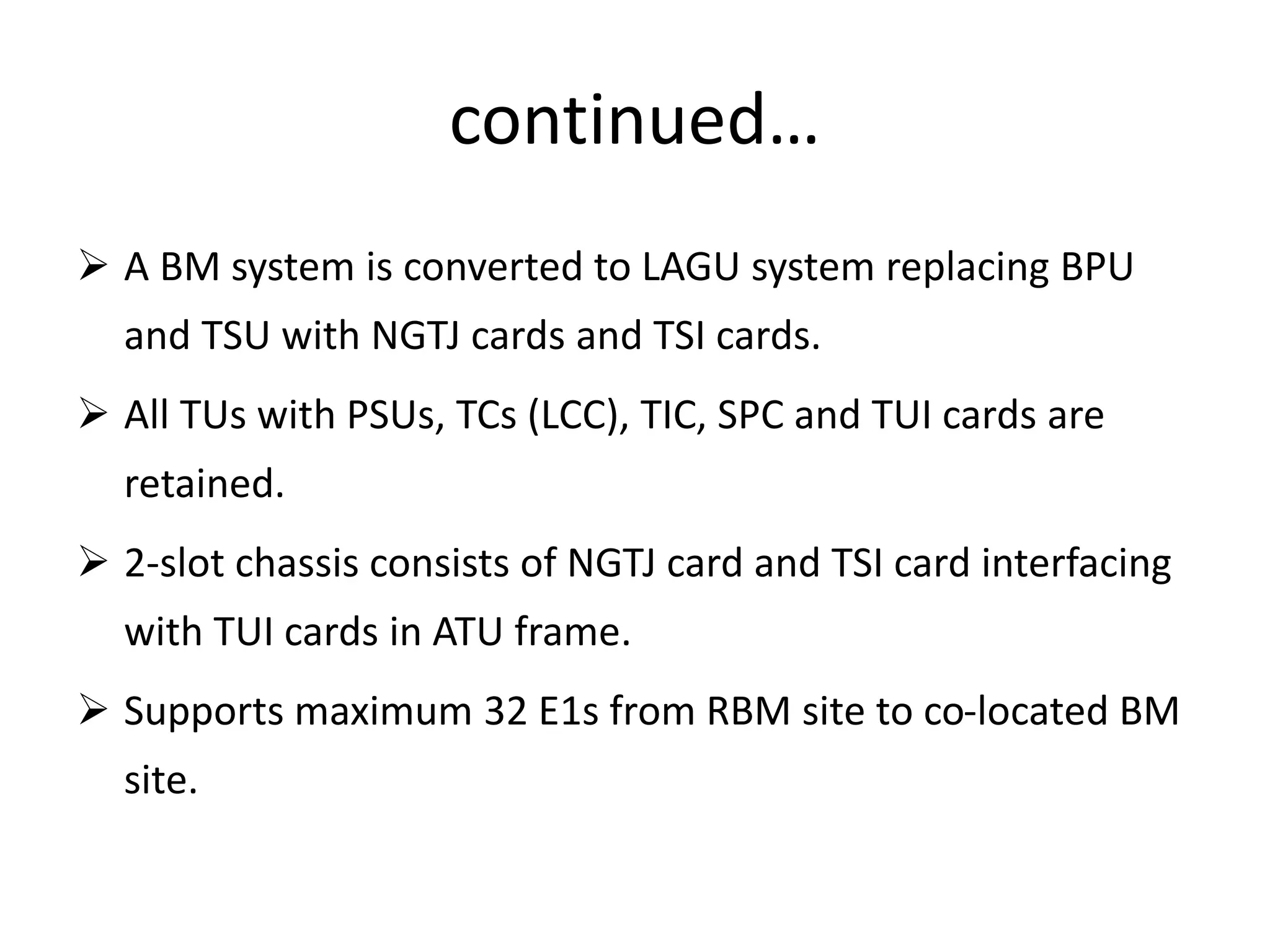 continued…

➢ A BM system is converted to LAGU system replacing BPU and TSU with NGTJ cards and TSI cards.

➢ All TUs with PSUs, TCs (LCC), TIC, SPC and TUI cards are retained.

➢ 2-slot chassis consists of NGTJ card and TSI card interfacing with TUI cards in ATU frame.

➢ Supports maximum 32 E1s from RBM site to co-located BM site.